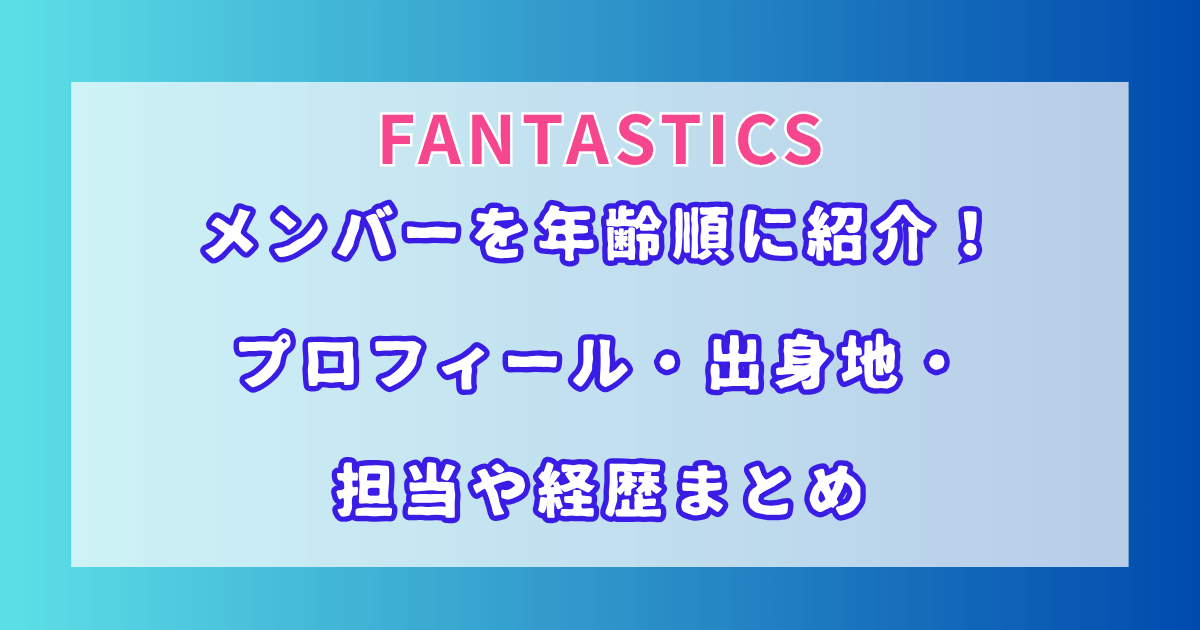 FANTASTICS
メンバーを年齢順に紹介！
プロフィール・出身地・
担当や経歴まとめ